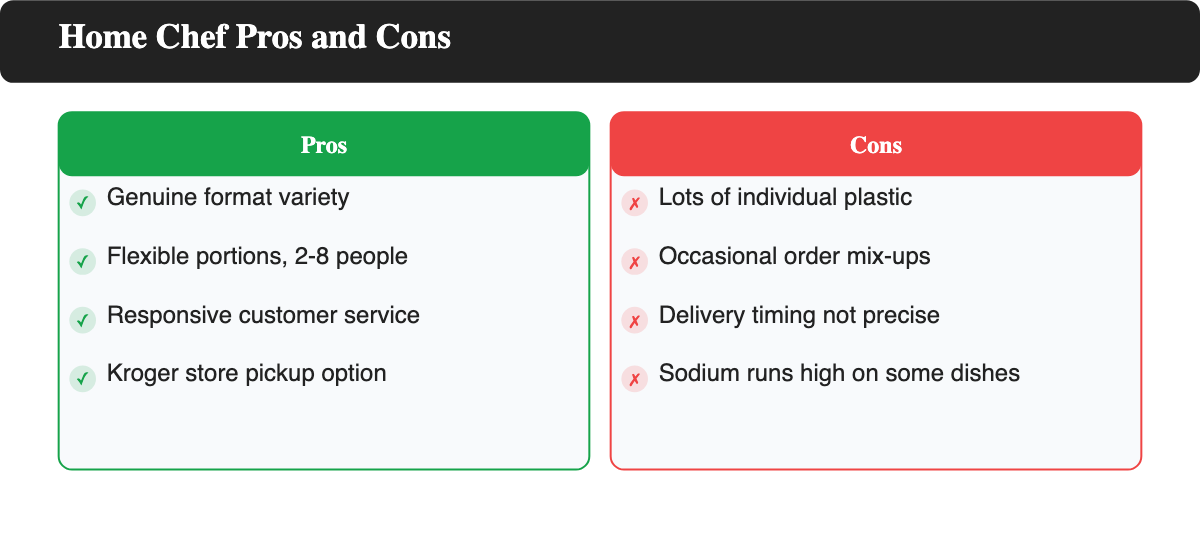 Home Chef Pros and Cons

Pros

✓ Genuine format variety

✓ Flexible portions, 2-8 people

✓ Responsive customer service

✓ Kroger store pickup option

Cons

✗ Lots of individual plastic

✗ Occasional order mix-ups

✗ Delivery timing not precise

✗ Sodium runs high on some dishes